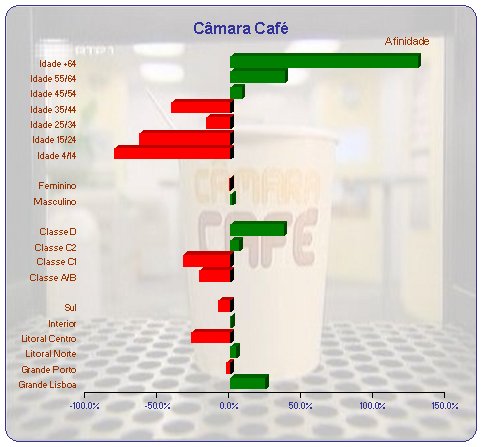 Câmara Café

Afinidade

Idade +64
Idade 55/64
Idade 45/54
Idade 35/44
Idade 25/34
Idade 15/24
Idade 4/14

Feminino
Masculino

Classe D
Classe C2
Classe C1
Classe A/B

Sul
Interior
Litoral Centro
Litoral Norte
Grande Porto
Grande Lisboa

-100.0%
-50.0%
0.0%
50.0%
100.0%
150.0%

CÂMARA CAFÉ